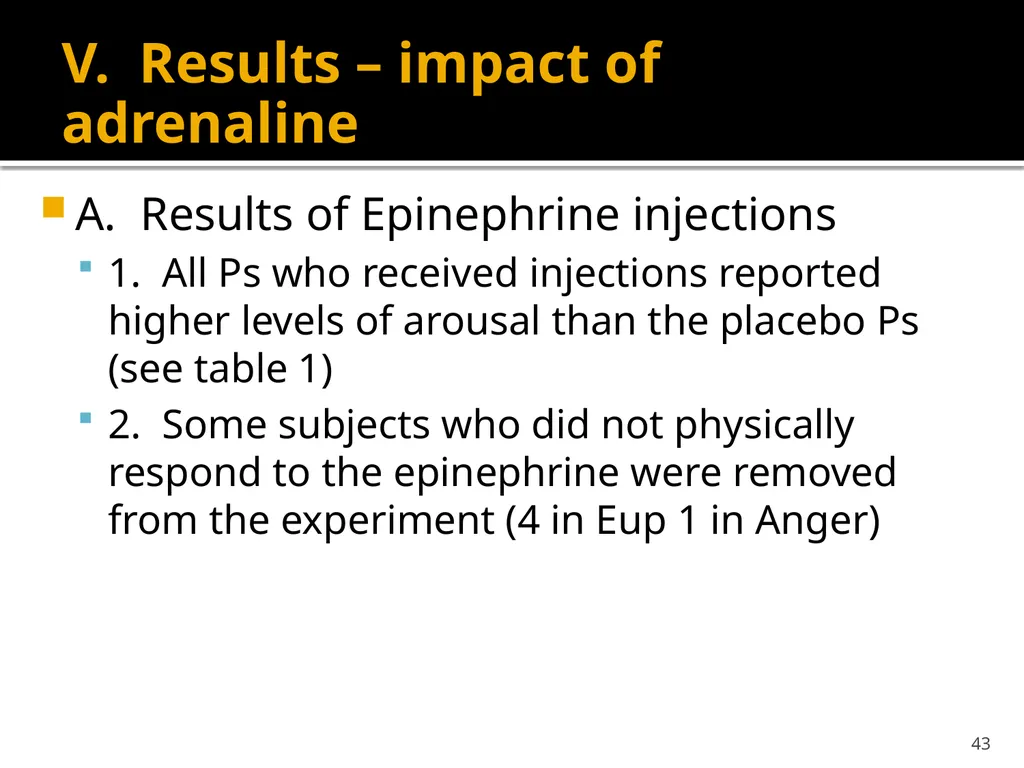 V. Results – impact of adrenaline

A. Results of Epinephrine injections

1. All Ps who received injections reported higher levels of arousal than the placebo Ps (see table 1)

2. Some subjects who did not physically respond to the epinephrine were removed from the experiment (4 in Eup 1 in Anger)

43